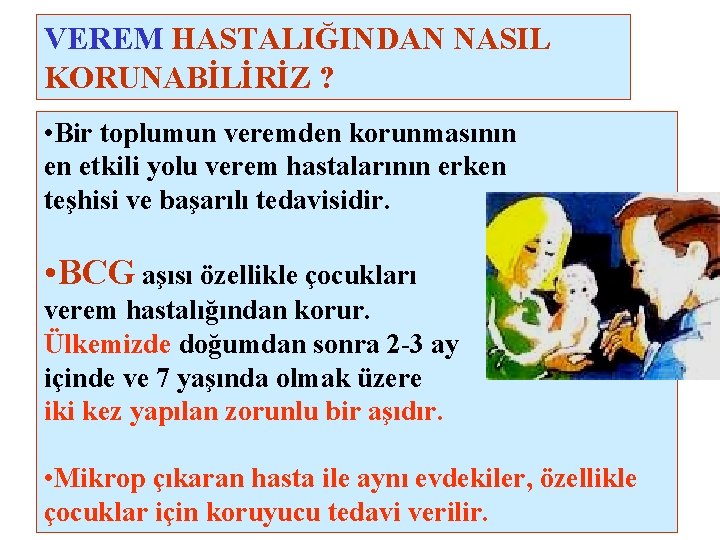 VEREM HASTALIĞINDAN NASIL KORUNABİLİRİZ ?

•Bir toplumun veremden korunmasının en etkili yolu verem hastalarının erken teşhisi ve başarılı tedavisidir.

•BCG aşısı özellikle çocukları verem hastalığından korur. Ülkemizde doğumdan sonra 2-3 ay içinde ve 7 yaşında olmak üzere iki kez yapılan zorunlu bir aşıdır.

•Mikrop çıkaran hasta ile aynı evdekiler, özellikle çocuklar için koruyucu tedavi verilir.